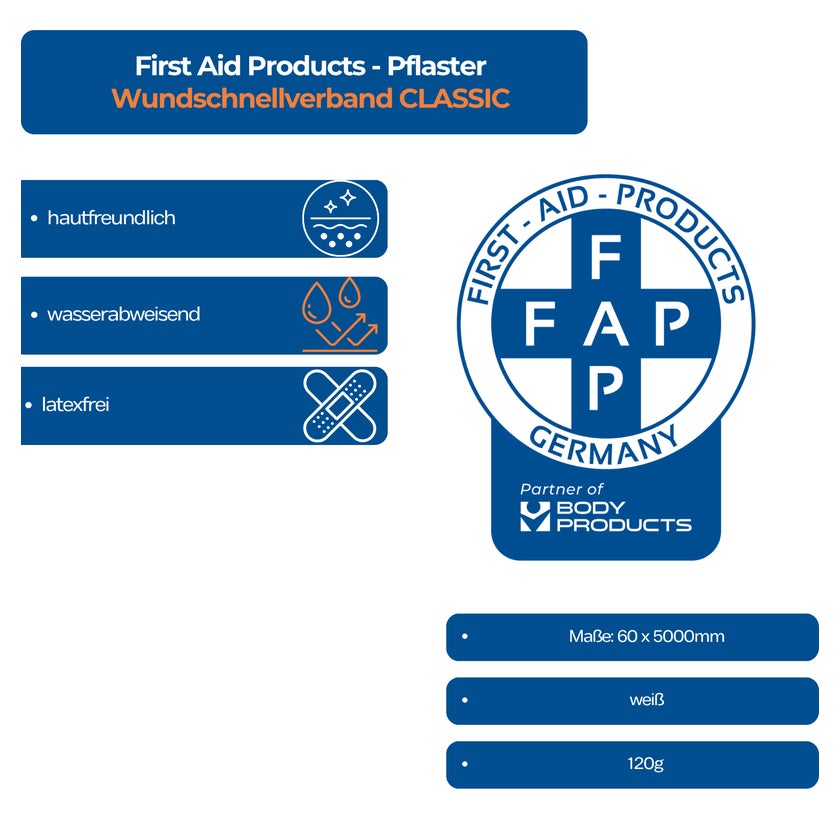 First Aid Products - Pflaster
Wundschnellverband CLASSIC

• hautfreundlich

• wasserabweisend

• latexfrei

FIRST - AID - PRODUCTS
F
F A P
P
GERMANY
Partner of
BODY PRODUCTS

• Maße: 60 x 5000mm

• weiß

• 120g